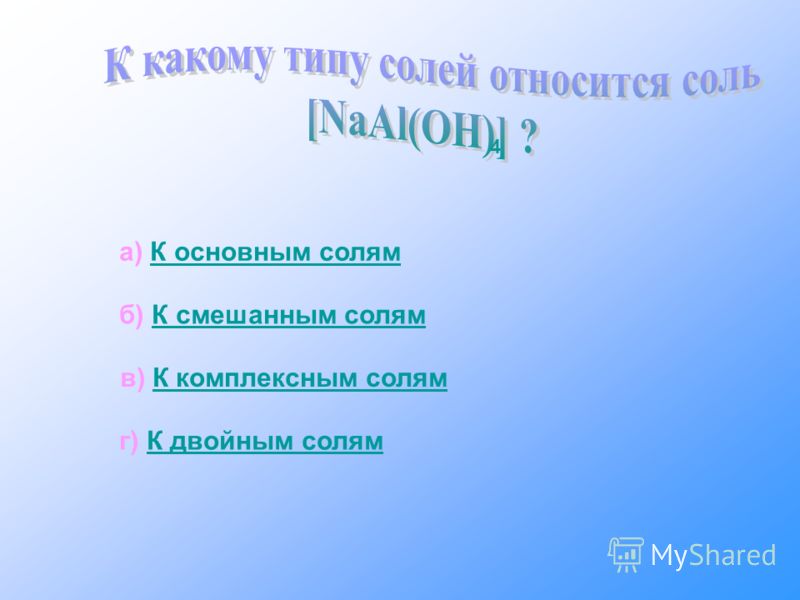 К какому типу солей относится соль $[NaAl(OH)_4]$ ?

а) К основным солям

б) К смешанным солям

в) К комплексным солям

г) К двойным солям

MyShared